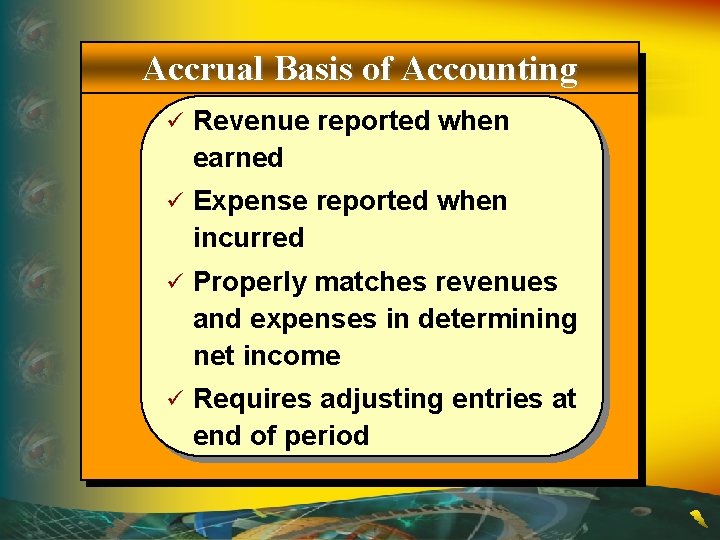 Accrual Basis of Accounting

✓ Revenue reported when earned

✓ Expense reported when incurred

✓ Properly matches revenues and expenses in determining net income

✓ Requires adjusting entries at end of period